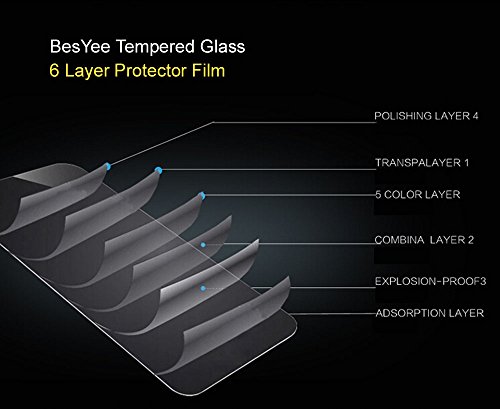 BesYee Tempered Glass
6 Layer Protector Film

POLISHING LAYER 4

TRANSPALAYER 1

5 COLOR LAYER

COMBINA LAYER 2

EXPLOSION-PROOF3

ADSORPTION LAYER